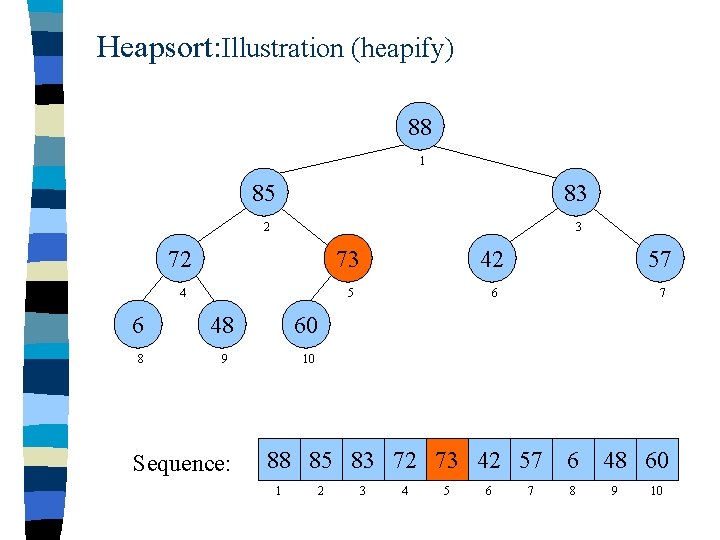 Heapsort:Illustration (heapify)

88
1

85
2

83
3

72
4

73
5

42
6

57
7

6
8

48
9

60
10

Sequence:

| 88 | 85 | 83 | 72 | 73 | 42 | 57 | 6 | 48 | 60 |
|---|---|---|---|---|---|---|---|---|---|
| 1 | 2 | 3 | 4 | 5 | 6 | 7 | 8 | 9 | 10 |